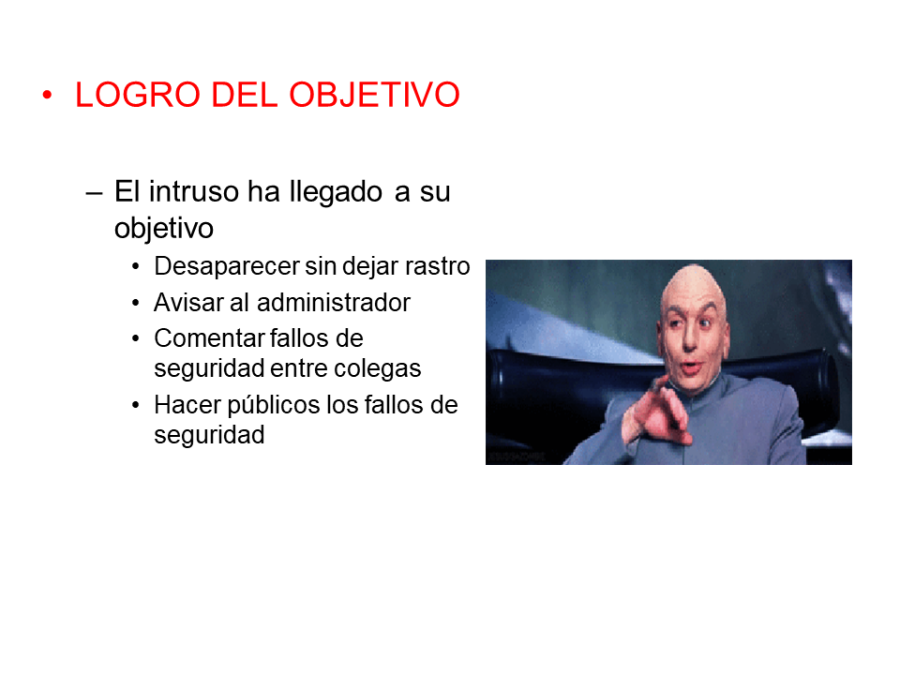 • LOGRO DEL OBJETIVO

– El intruso ha llegado a su objetivo

• Desaparecer sin dejar rastro
• Avisar al administrador
• Comentar fallos de seguridad entre colegas
• Hacer públicos los fallos de seguridad